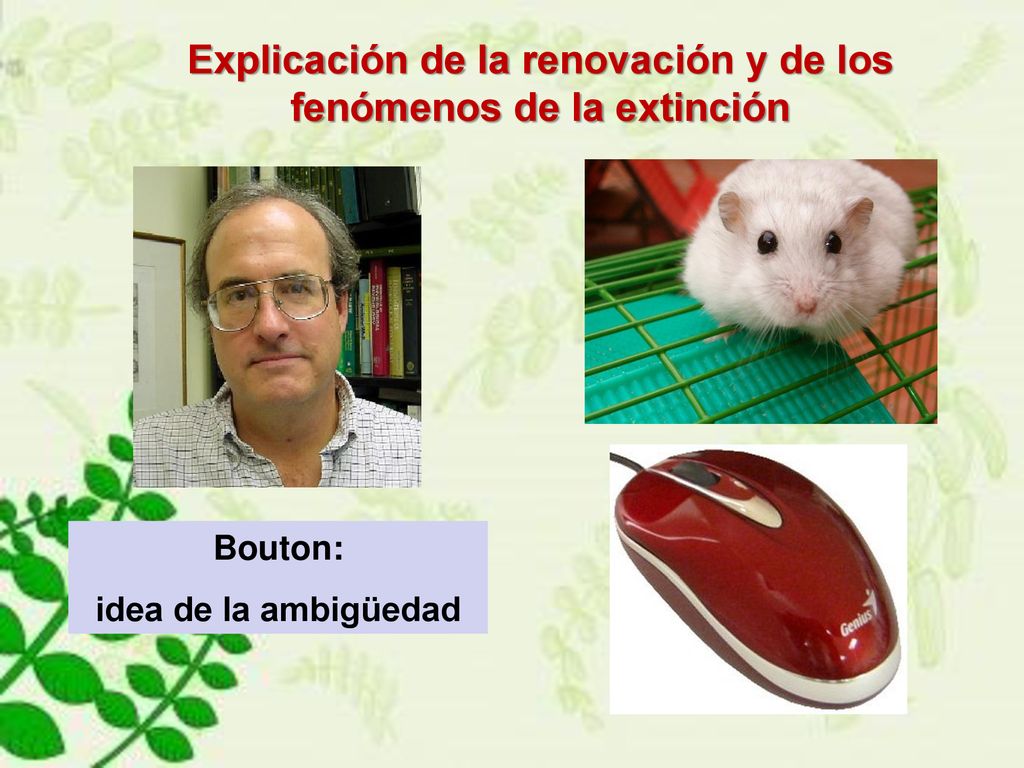 Explicación de la renovación y de los fenómenos de la extinción

Bouton:
idea de la ambigüedad

Genius